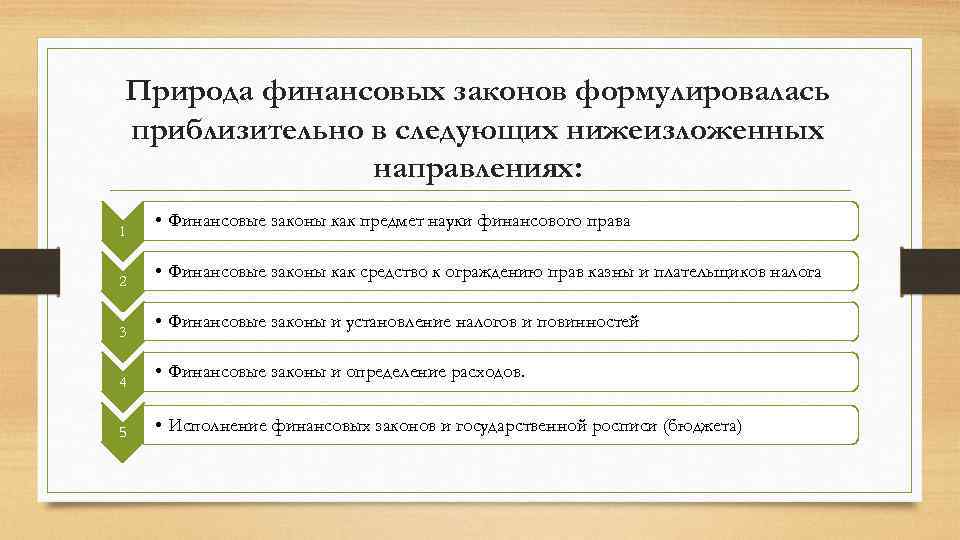 Природа финансовых законов формулировалась приблизительно в следующих нижеизложенных направлениях:

1

• Финансовые законы как предмет науки финансового права

2

• Финансовые законы как средство к ограждению прав казны и плательщиков налога

3

• Финансовые законы и установление налогов и повинностей

4

• Финансовые законы и определение расходов.

5

• Исполнение финансовых законов и государственной росписи (бюджета)